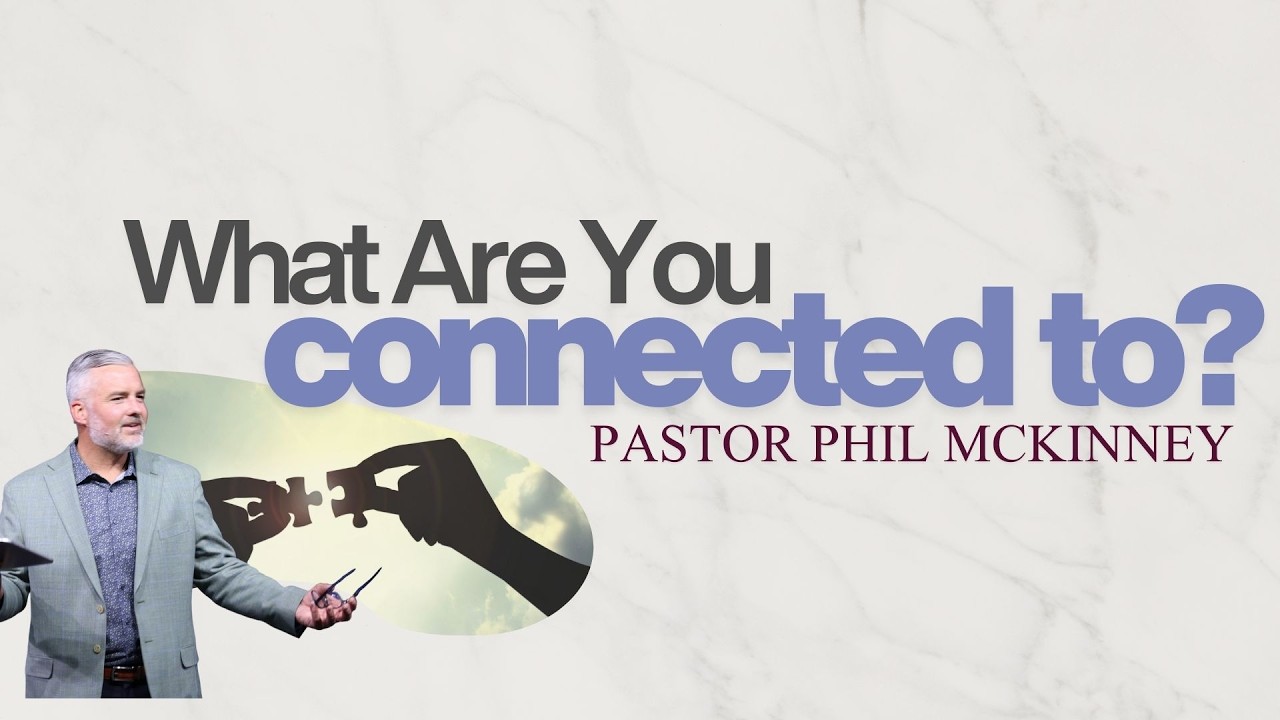 What Are You connected to?
PASTOR PHIL MCKINNEY